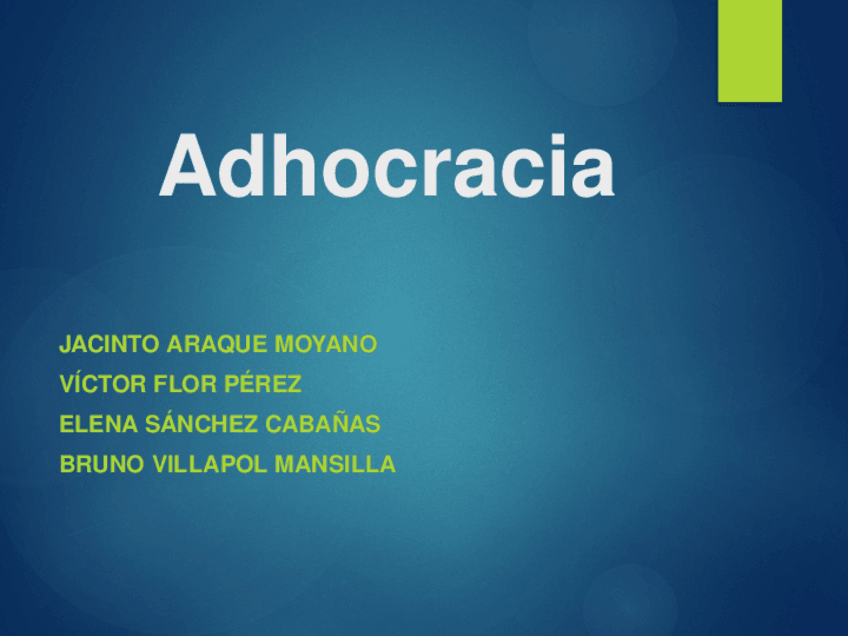 Adhocracia

JACINTO ARAQUE MOYANO
VÍCTOR FLOR PÉREZ
ELENA SÁNCHEZ CABAÑAS
BRUNO VILLAPOL MANSILLA